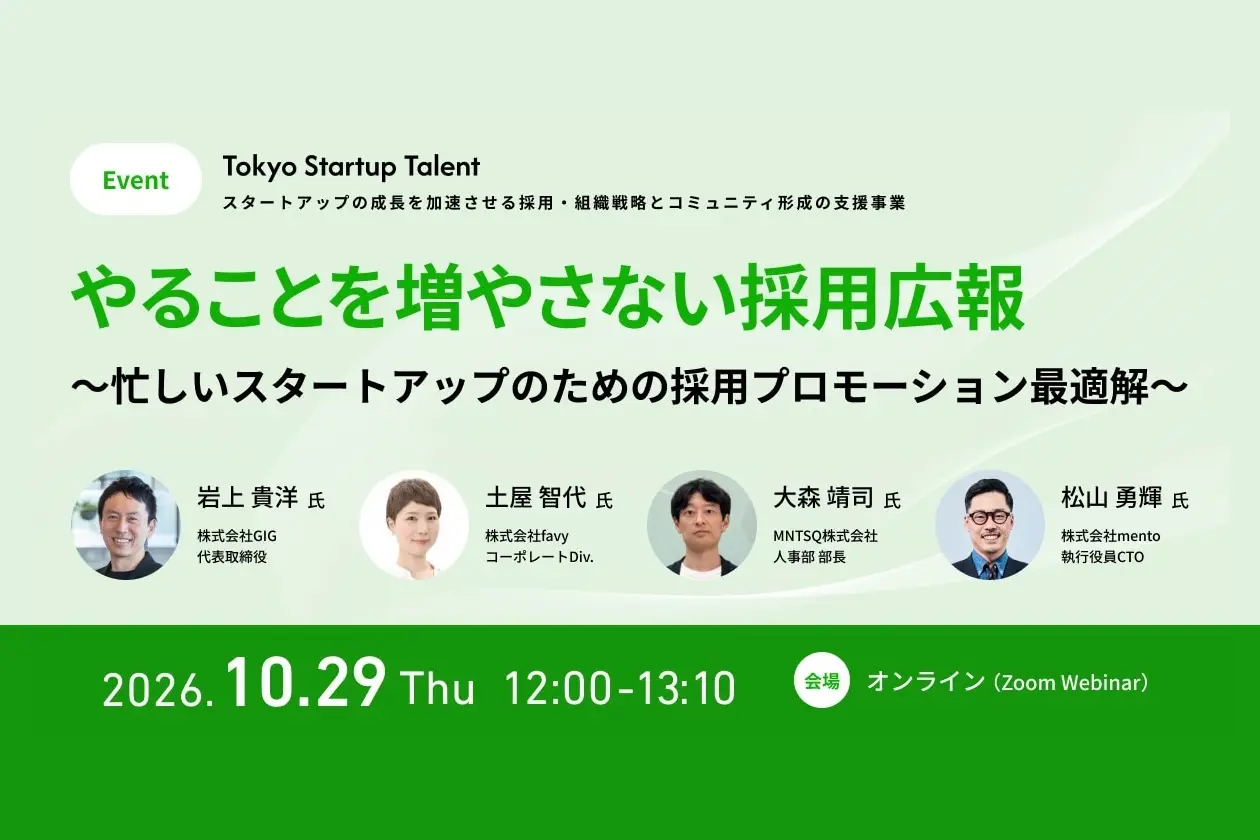 Event

Tokyo Startup Talent
スタートアップの成長を加速させる採用・組織戦略とコミュニティ形成の支援事業

やることを増やさない採用広報
〜忙しいスタートアップのための採用プロモーション最適解〜

岩上 貴洋 氏
株式会社GIG
代表取締役

土屋 智代 氏
株式会社favy
コーポレートDiv.

大森 靖司 氏
MNTSQ株式会社
人事部 部長

松山 勇輝 氏
株式会社mento
執行役員CTO

2026.10.29 Thu 12:00-13:10

会場 オンライン（Zoom Webinar）